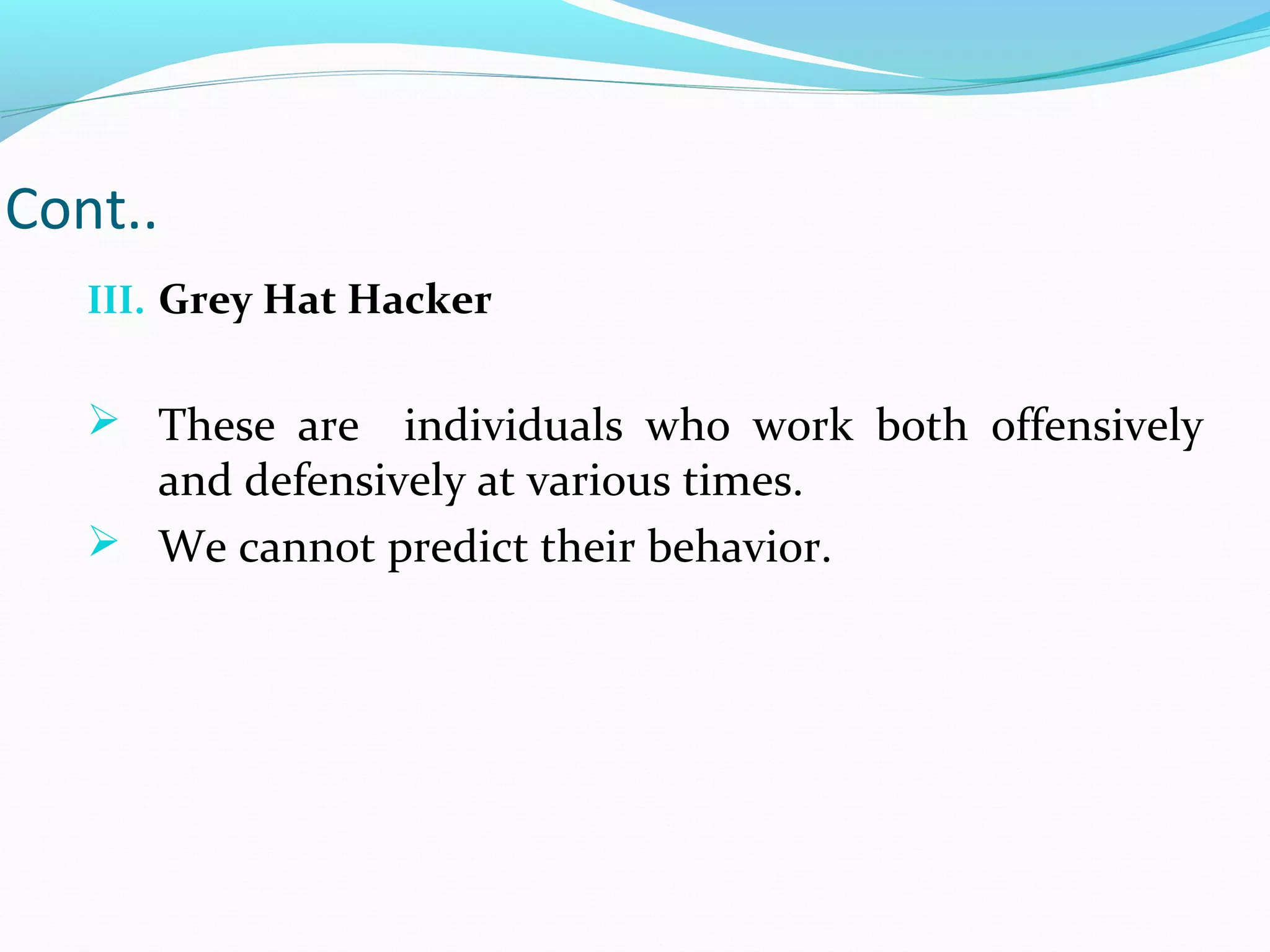 Cont..

III. Grey Hat Hacker

➢ These are individuals who work both offensively and defensively at various times.

➢ We cannot predict their behavior.